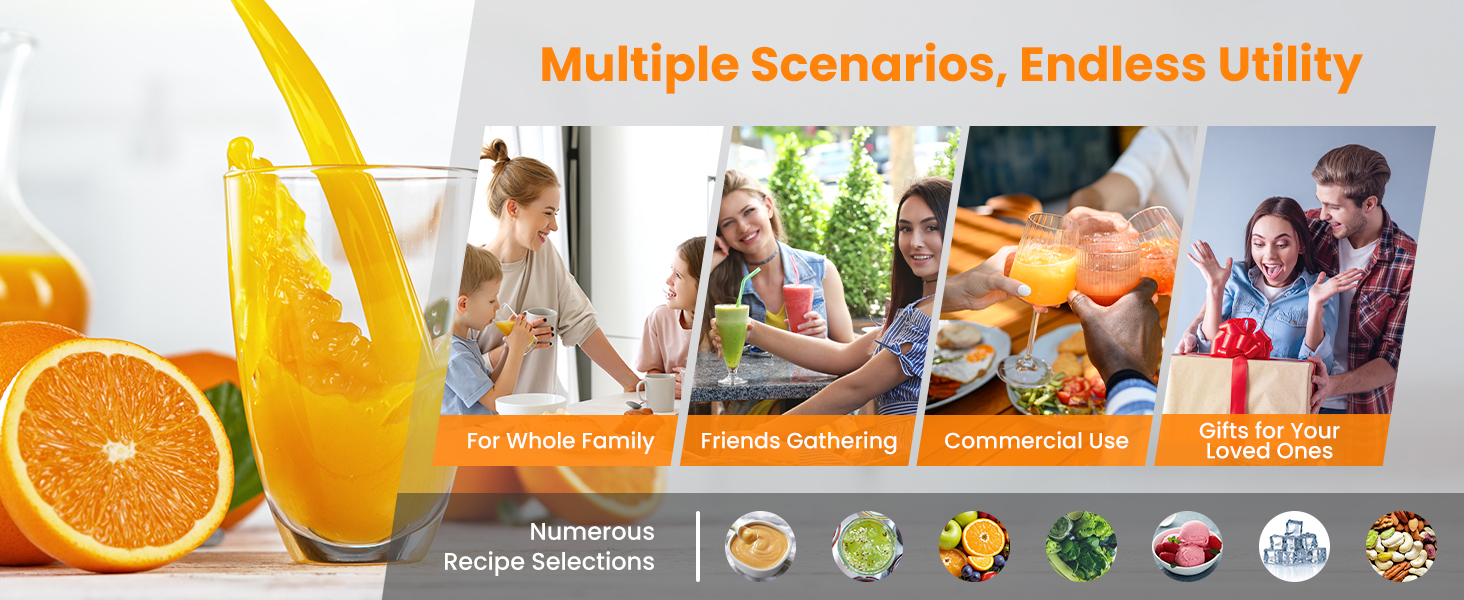 Multiple Scenarios, Endless Utility

For Whole Family

Friends Gathering

Commercial Use

Gifts for Your Loved Ones

Numerous Recipe Selections